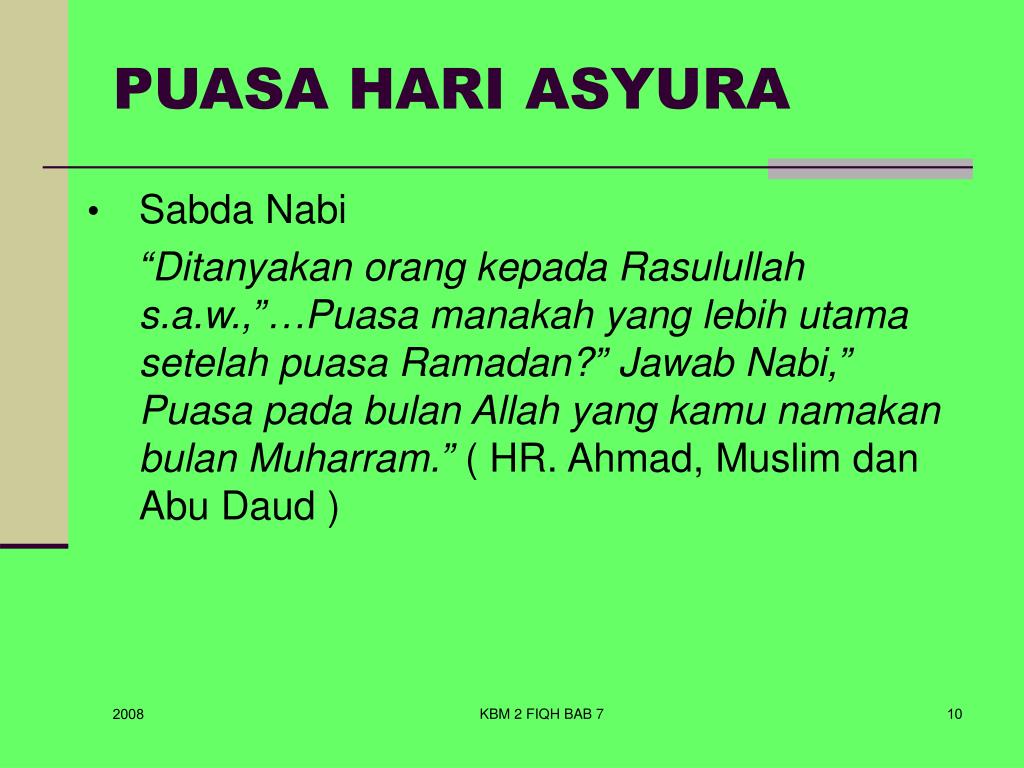 PUASA HARI ASYURA

• Sabda Nabi

“Ditanyakan orang kepada Rasulullah s.a.w.,”…Puasa manakah yang lebih utama setelah puasa Ramadan?” Jawab Nabi,” Puasa pada bulan Allah yang kamu namakan bulan Muharram.” ( HR. Ahmad, Muslim dan Abu Daud )

2008

KBM 2 FIQH BAB 7

10